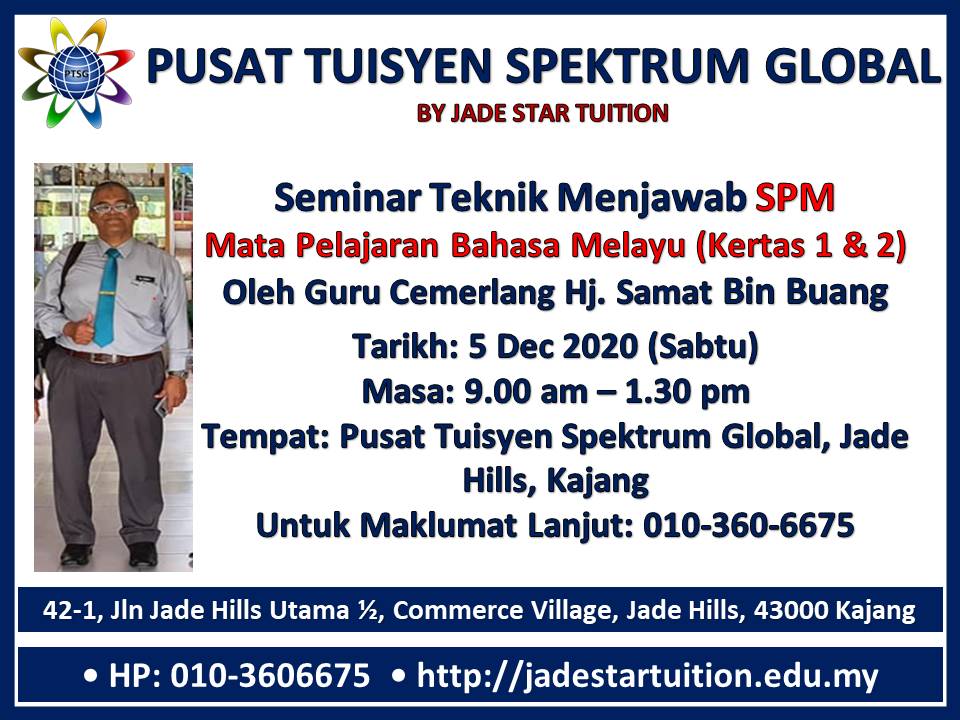 PTSG

PUSAT TUISYEN SPEKTRUM GLOBAL
BY JADE STAR TUITION

Seminar Teknik Menjawab SPM
Mata Pelajaran Bahasa Melayu (Kertas 1 & 2)
Oleh Guru Cemerlang Hj. Samat Bin Buang

Tarikh: 5 Dec 2020 (Sabtu)
Masa: 9.00 am – 1.30 pm
Tempat: Pusat Tuisyen Spektrum Global, Jade Hills, Kajang
Untuk Maklumat Lanjut: 010-360-6675

42-1, Jln Jade Hills Utama ½, Commerce Village, Jade Hills, 43000 Kajang

• HP: 010-3606675 • http://jadestartuition.edu.my